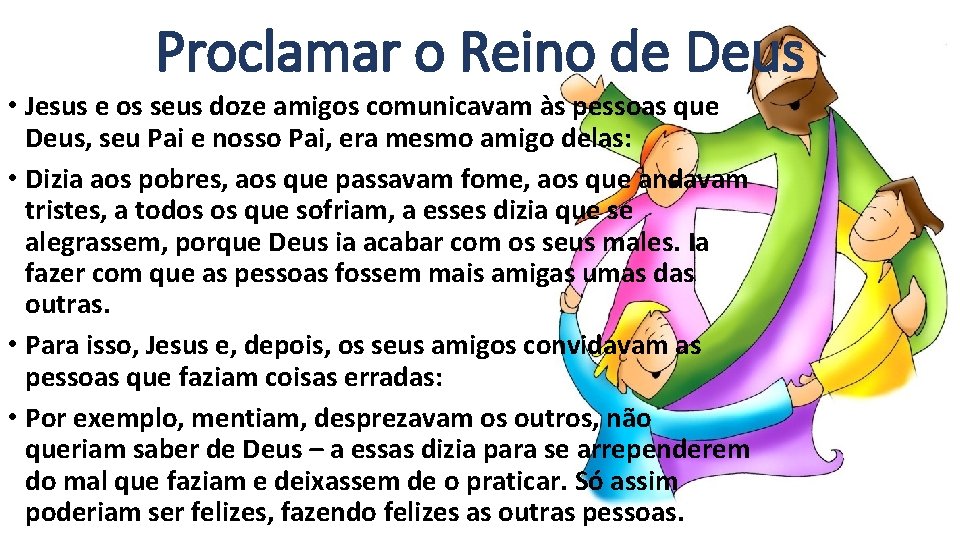 Proclamar o Reino de Deus

• Jesus e os seus doze amigos comunicavam às pessoas que Deus, seu Pai e nosso Pai, era mesmo amigo delas:

• Dizia aos pobres, aos que passavam fome, aos que andavam tristes, a todos os que sofriam, a esses dizia que se alegrassem, porque Deus ia acabar com os seus males. Ia fazer com que as pessoas fossem mais amigas umas das outras.

• Para isso, Jesus e, depois, os seus amigos convidavam as pessoas que faziam coisas erradas:

• Por exemplo, mentiam, desprezavam os outros, não queriam saber de Deus – a essas dizia para se arrependerem do mal que faziam e deixassem de o praticar. Só assim poderiam ser felizes, fazendo felizes as outras pessoas.